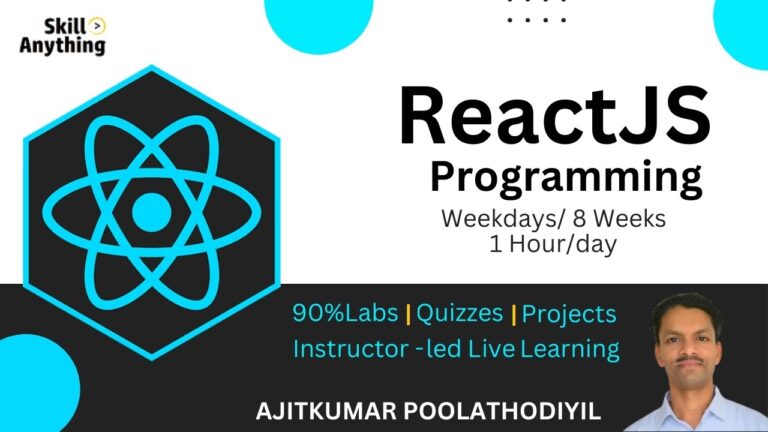 Skill >
Anything

ReactJS
Programming

Weekdays/ 8 Weeks
1 Hour/day

90%Labs | Quizzes | Projects
Instructor -led Live Learning

AJITKUMAR POOLATHODIYIL